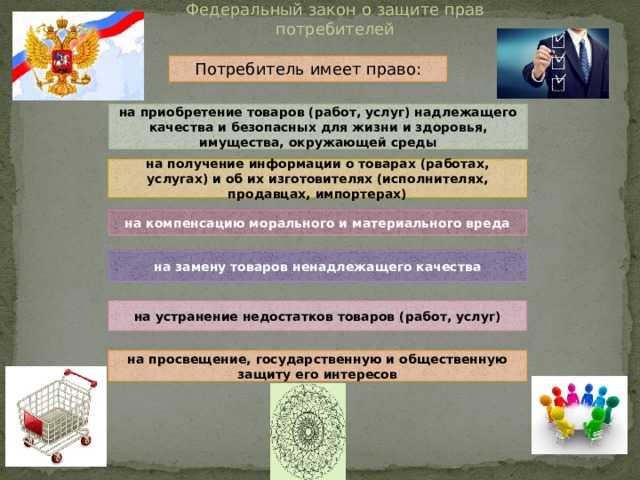 Федеральный закон о защите прав потребителей

Потребитель имеет право:

на приобретение товаров (работ, услуг) надлежащего качества и безопасных для жизни и здоровья, имущества, окружающей среды

на получение информации о товарах (работах, услугах) и об их изготовителях (исполнителях, продавцах, импортерах)

на компенсацию морального и материального вреда

на замену товаров ненадлежащего качества

на устранение недостатков товаров (работ, услуг)

на просвещение, государственную и общественную защиту его интересов